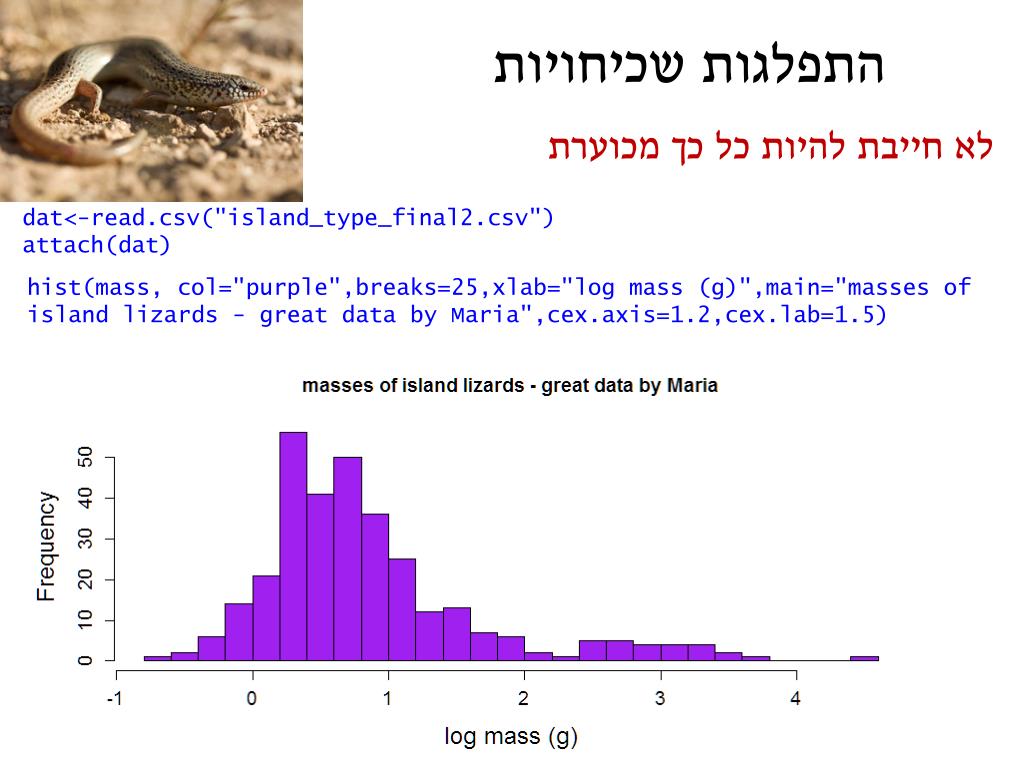 התפלגות שכיחויות

לא חייבת להיות כל כך מכוערת

dat<-read.csv("island_type_final2.csv")
attach(dat)

hist(mass, col="purple",breaks=25,xlab="log mass (g)",main="masses of island lizards - great data by Maria",cex.axis=1.2,cex.lab=1.5)

masses of island lizards - great data by Maria

Frequency

0
10
20
30
40
50

-1
0
1
2
3
4

log mass (g)